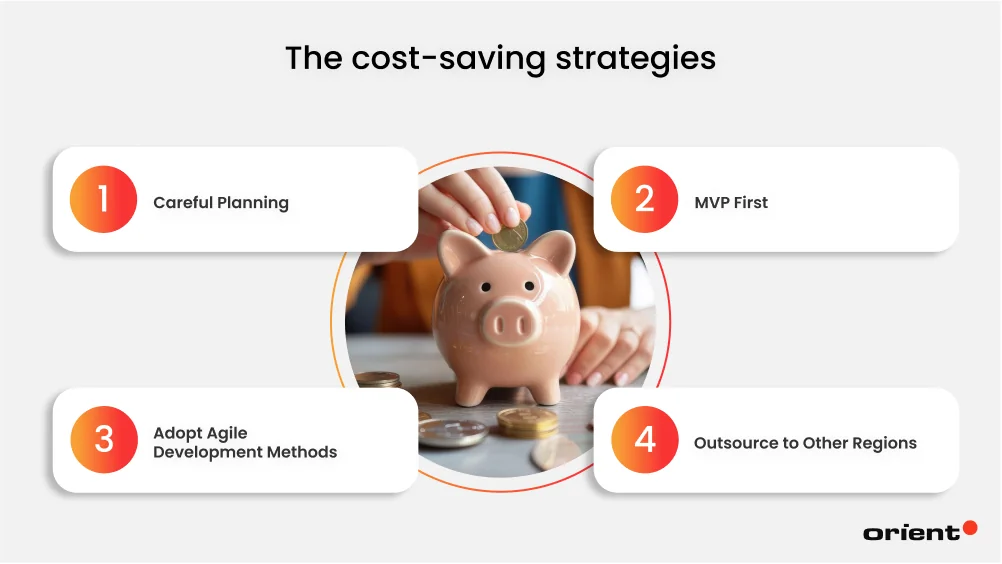 The cost-saving strategies

1 Careful Planning

2 MVP First

3 Adopt Agile Development Methods

4 Outsource to Other Regions

orient